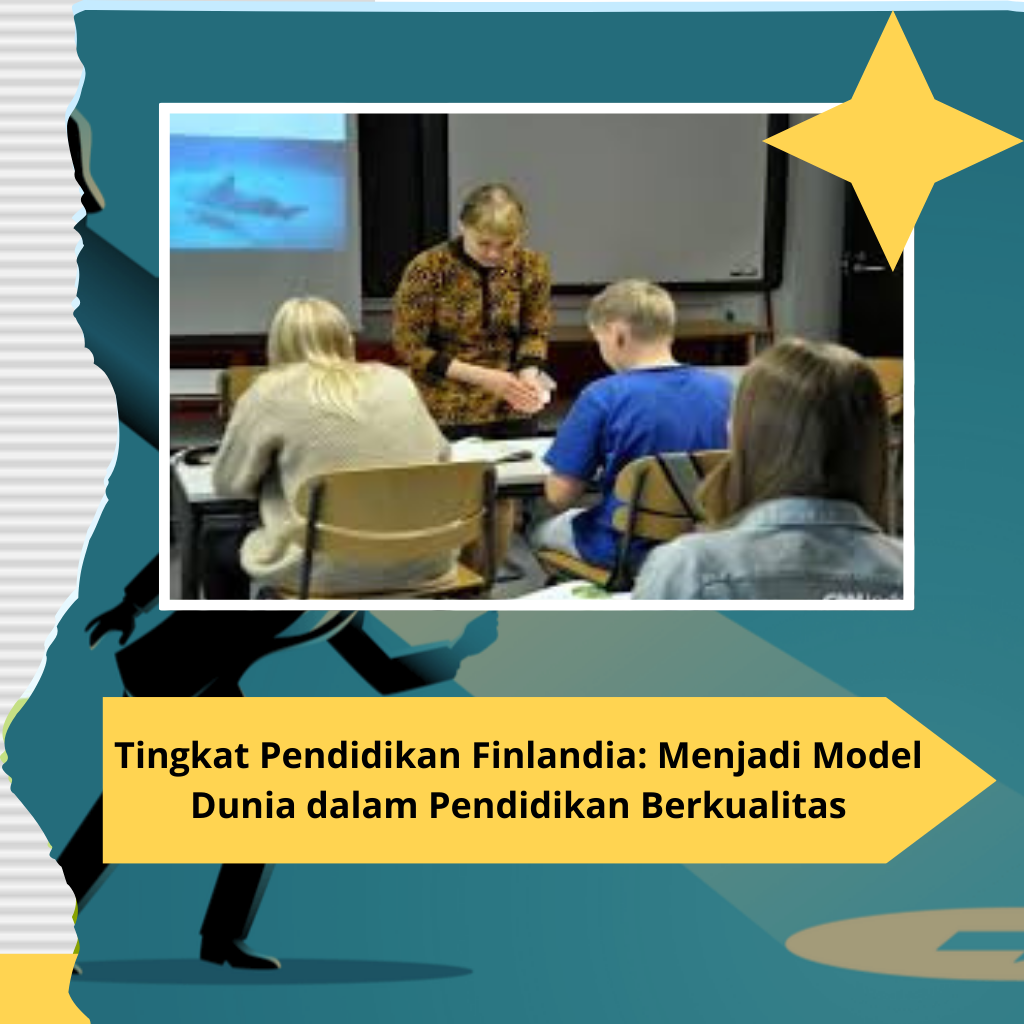 Tingkat Pendidikan Finlandia: Menjadi Model Dunia dalam Pendidikan Berkualitas